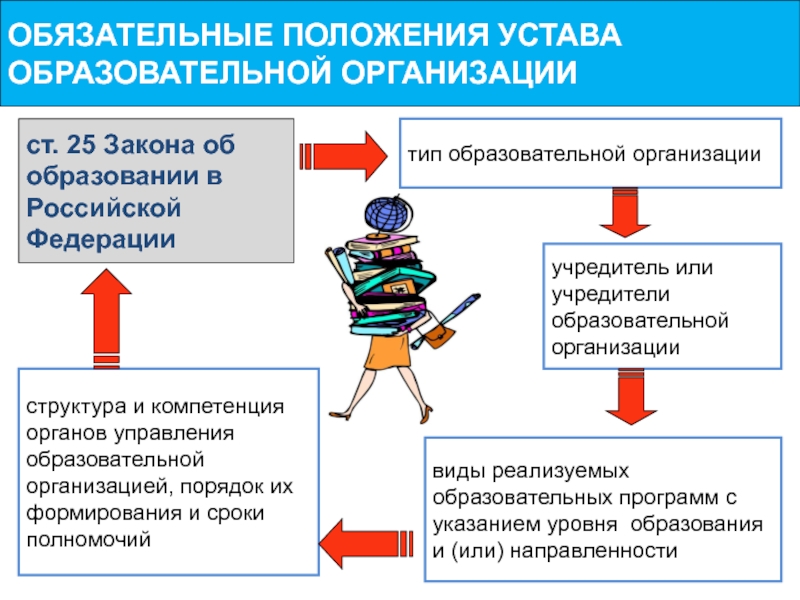 ОБЯЗАТЕЛЬНЫЕ ПОЛОЖЕНИЯ УСТАВА ОБРАЗОВАТЕЛЬНОЙ ОРГАНИЗАЦИИ

ст. 25 Закона об образовании в Российской Федерации

тип образовательной организации

учредитель или учредители образовательной организации

виды реализуемых образовательных программ с указанием уровня образования и (или) направленности

структура и компетенция органов управления образовательной организацией, порядок их формирования и сроки полномочий